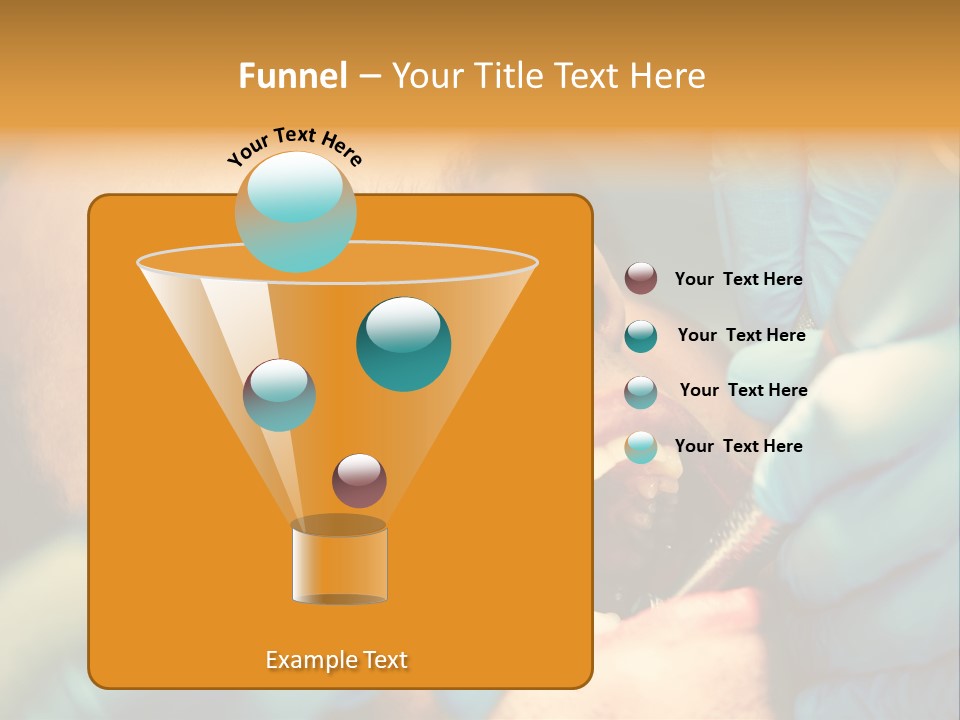 Funnel – Your Title Text Here

Your Text Here

Example Text

Your Text Here

Your Text Here

Your Text Here

Your Text Here